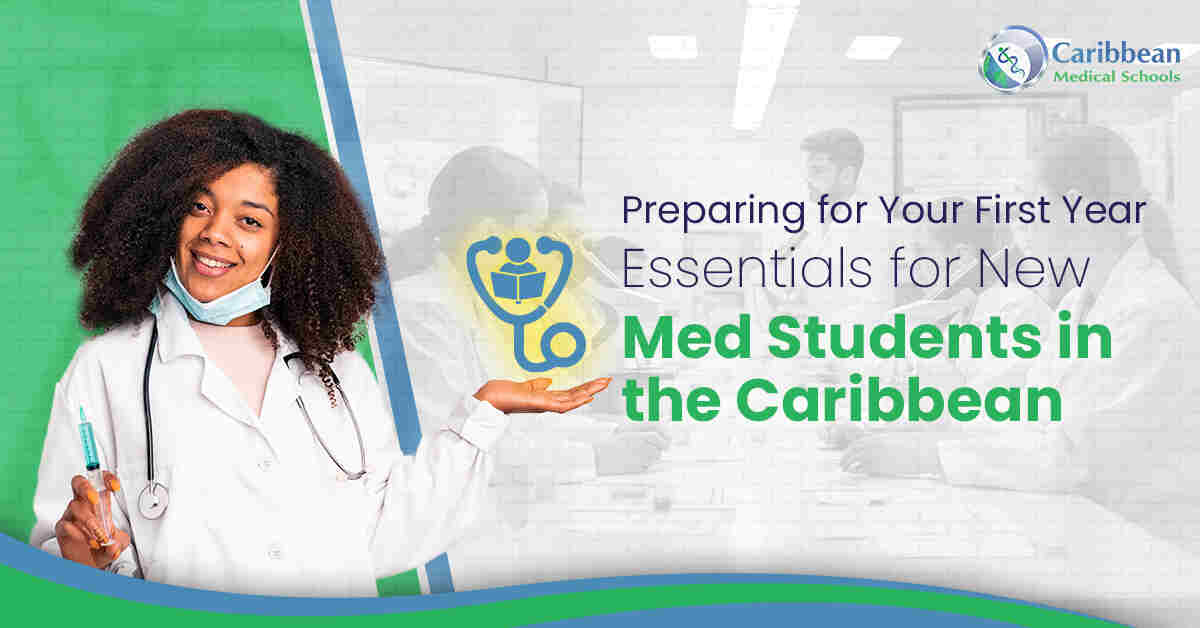 Caribbean
Medical Schools

Preparing for Your First Year
Essentials for New
Med Students in
the Caribbean